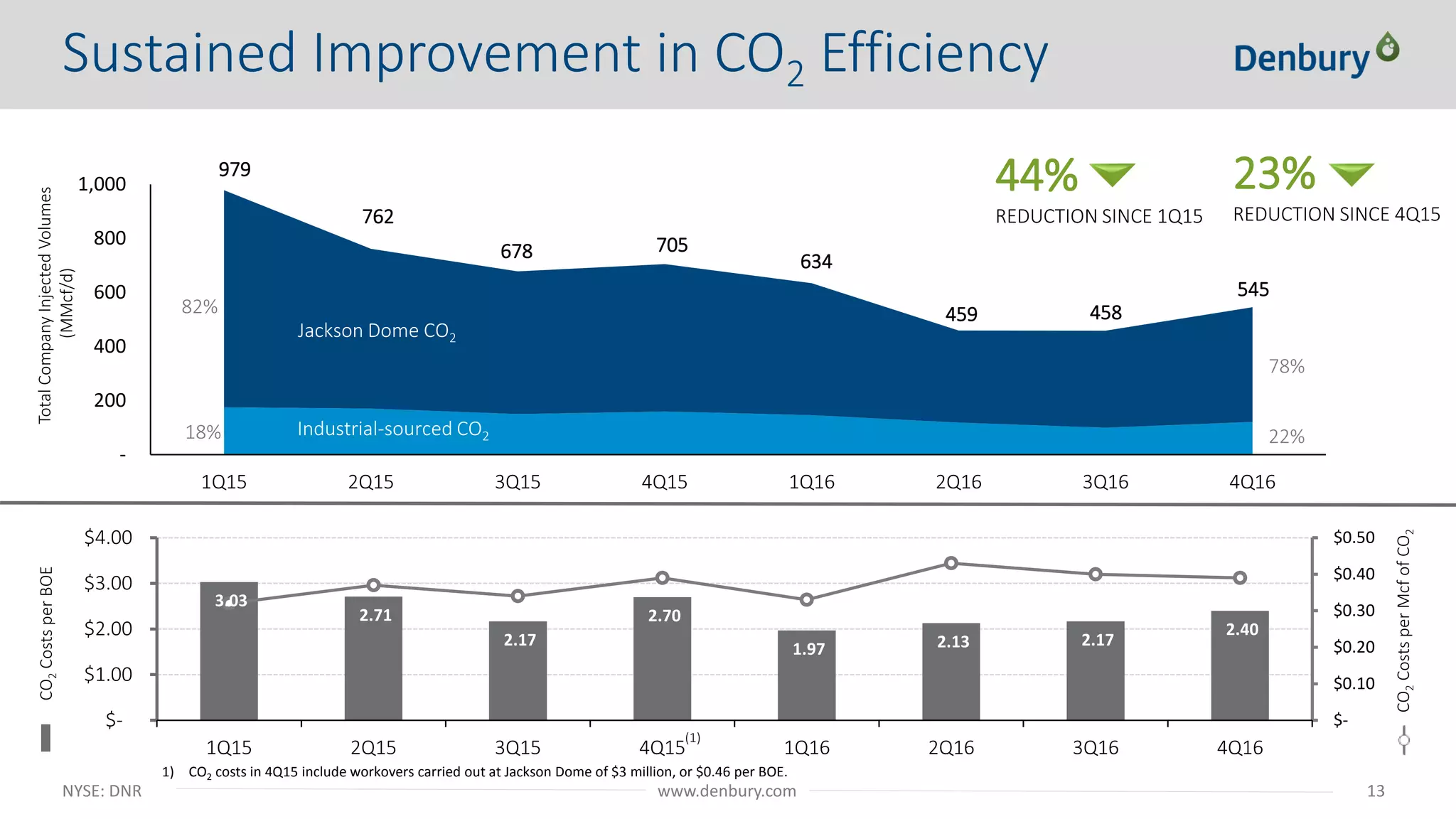 Sustained Improvement in $CO_2$ Efficiency

Denbury

44% REDUCTION SINCE 1Q15

23% REDUCTION SINCE 4Q15

Total Company Injected Volumes (MMcf/d)

1,000
800
600
400
200
-

979
762
678
705
634
459
458
545

82%
18%
78%
22%

Jackson Dome $CO_2$

Industrial-sourced $CO_2$

1Q15 2Q15 3Q15 4Q15 1Q16 2Q16 3Q16 4Q16

$CO_2$ Costs per BOE

$4.00
$3.00
$2.00
$1.00
$-

3.03
2.71
2.17
2.70
1.97
2.13
2.17
2.40

$0.50
$0.40
$0.30
$0.20
$0.10
$-

$CO_2$ Costs per Mcf of $CO_2$

1Q15 2Q15 3Q15 4Q15$^{(1)}$ 1Q16 2Q16 3Q16 4Q16

1) $CO_2$ costs in 4Q15 include workovers carried out at Jackson Dome of $3 million, or $0.46 per BOE.

NYSE: DNR
www.denbury.com
13